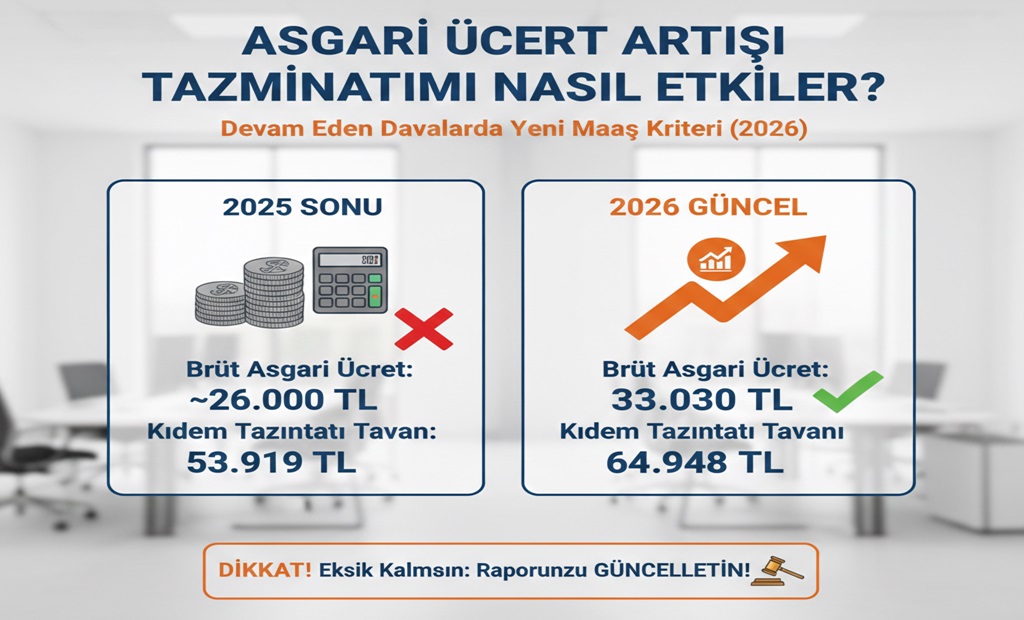 ASGARİ ÜCERT ARTIŞI TAZMİNATIMI NASIL ETKİLER?

Devam Eden Davalarda Yeni Maaş Kriteri (2026)

2025 SONU

Brüt Asgari Ücret:
~26.000 TL
Kıdem Tazıntatı Tavan:
53.919 TL

2026 GÜNCEL

Brüt Asgari Ücret:
33.030 TL
Kıdem Tazıntatı Tavanı
64.948 TL

DİKKAT! Eksik Kalmsın: Raporunzu GÜNCELLETİN!